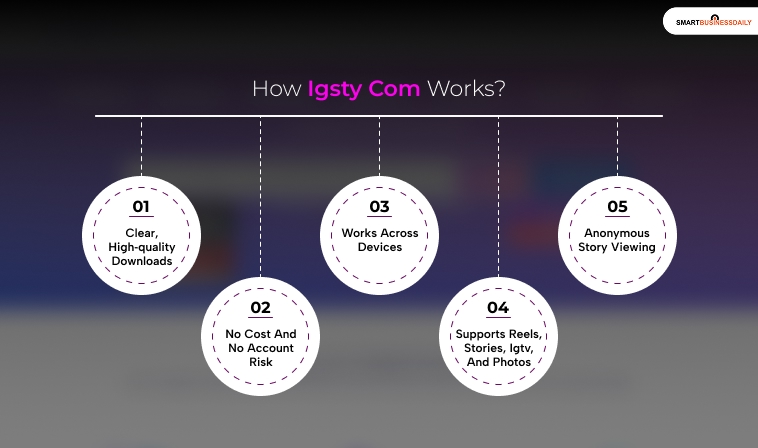 SMARTBUSINESSDAILY

How Igsty Com Works?

01
Clear, High-quality Downloads

02
No Cost And No Account Risk

03
Works Across Devices

04
Supports Reels, Stories, Igtv, And Photos

05
Anonymous Story Viewing